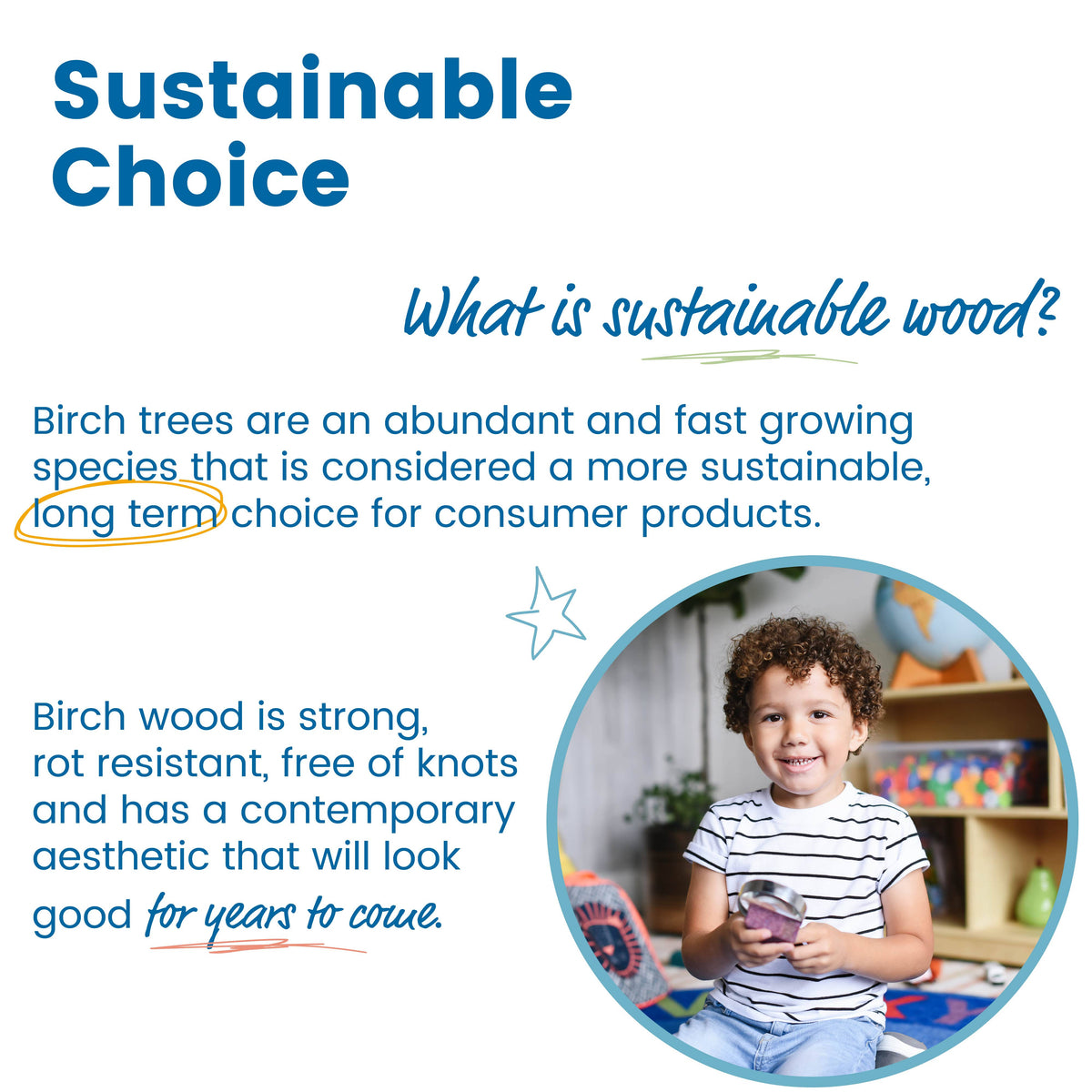 Sustainable Choice

What is sustainable wood?

Birch trees are an abundant and fast growing species that is considered a more sustainable, long term choice for consumer products.

Birch wood is strong, rot resistant, free of knots and has a contemporary aesthetic that will look good for years to come.